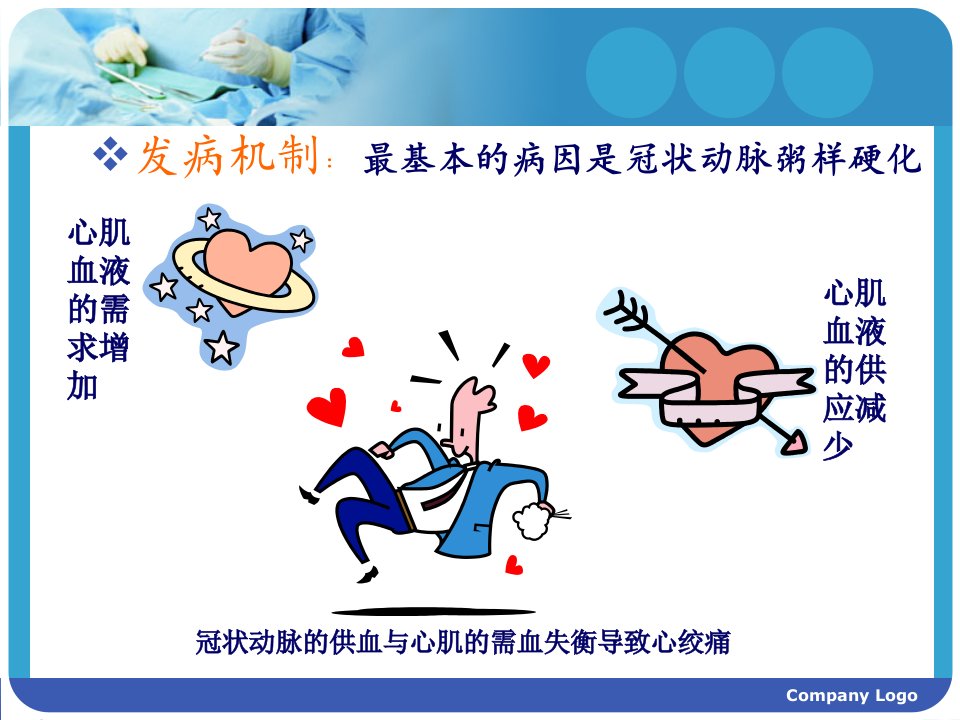 ❖ 发病机制：最基本的病因是冠状动脉粥样硬化

心肌血液的需求增加

心肌血液的供应减少

冠状动脉的供血与心肌的需血失衡导致心绞痛

Company Logo